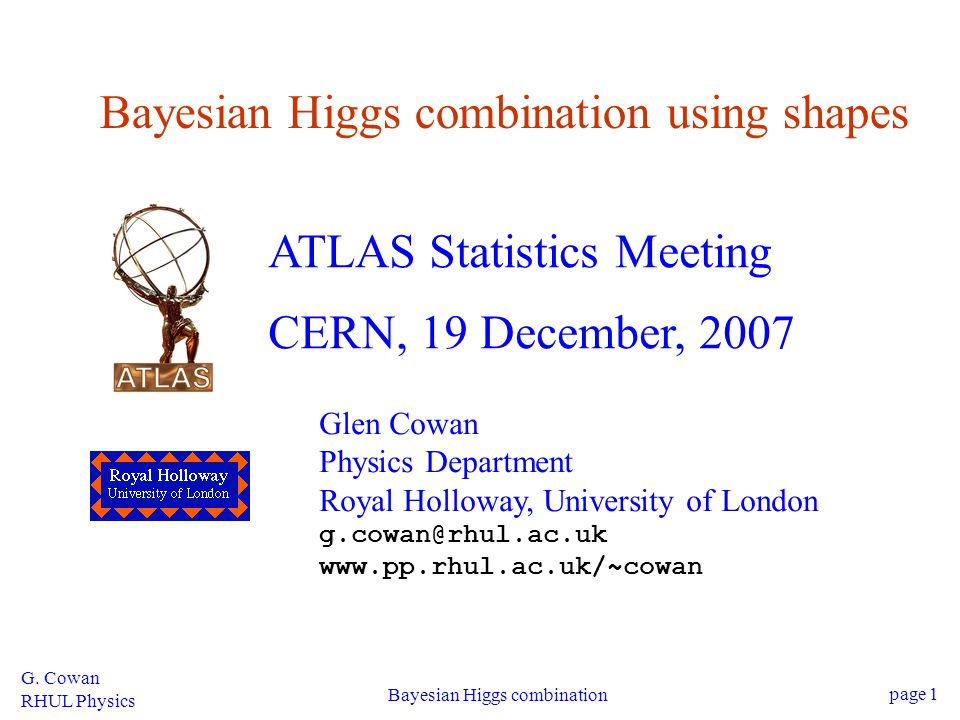 Bayesian Higgs combination using shapes

ATLAS

ATLAS Statistics Meeting

CERN, 19 December, 2007

Royal Holloway
University of London

Glen Cowan
Physics Department
Royal Holloway, University of London
g.cowan@rhul.ac.uk
www.pp.rhul.ac.uk/~cowan

G. Cowan
RHUL Physics

Bayesian Higgs combination

page 1